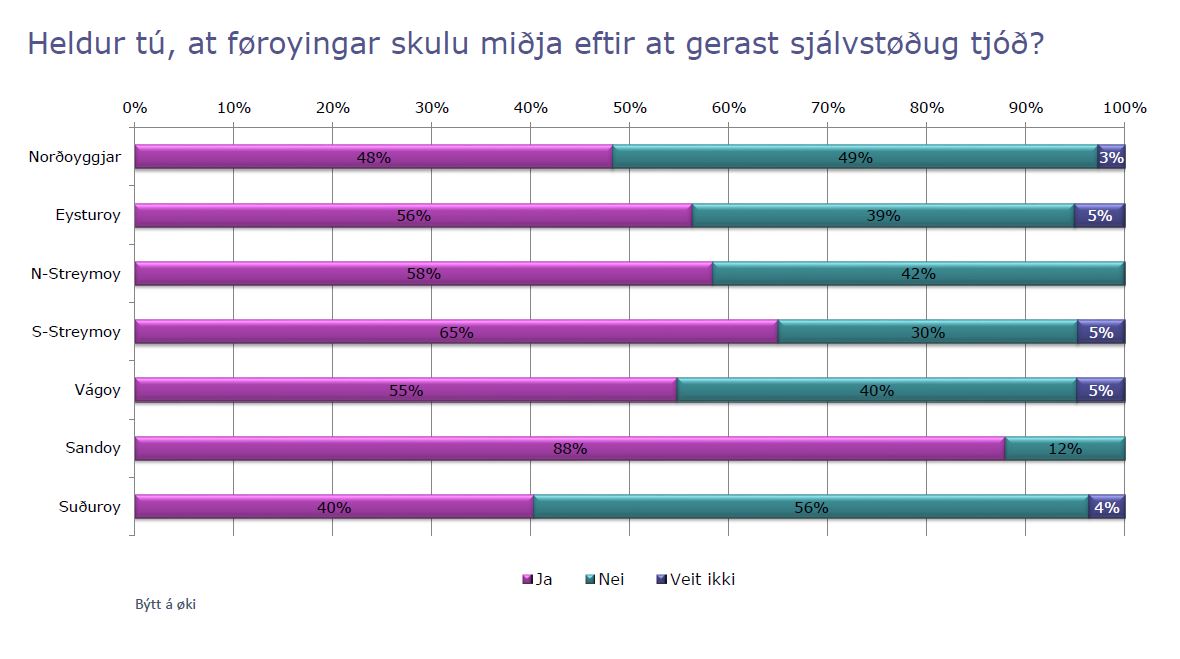 Heldur tú, at føroyingar skulu miðja eftir at gerast sjálvstøðug tjóð?

0% 10% 20% 30% 40% 50% 60% 70% 80% 90% 100%

Norðoyggjar 48% 49% 3%

Eysturoy 56% 39% 5%

N-Streymoy 58% 42%

S-Streymoy 65% 30% 5%

Vágoy 55% 40% 5%

Sandoy 88% 12%

Suðuroy 40% 56% 4%

Ja Nei Veit ikki

Býtt á øki